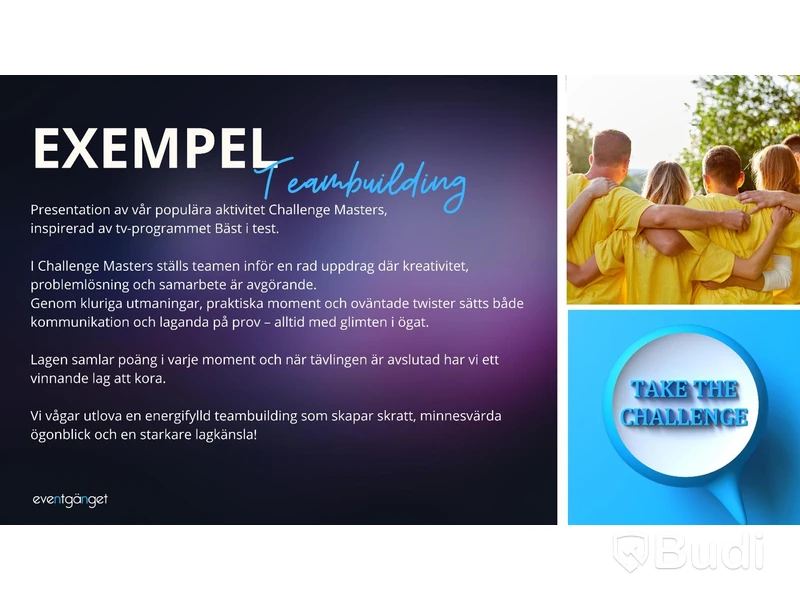 EXEMPEL
Teambuilding

Presentation av vår populära aktivitet Challenge Masters, inspirerad av tv-programmet Bäst i test.

I Challenge Masters ställs teamen inför en rad uppdrag där kreativitet, problemlösning och samarbete är avgörande.
Genom kluriga utmaningar, praktiska moment och oväntade twister sätts både kommunikation och laganda på prov – alltid med glimten i ögat.

Lagen samlar poäng i varje moment och när tävlingen är avslutad har vi ett vinnande lag att kora.

Vi vågar utlova en energifylld teambuilding som skapar skratt, minnesvärda ögonblick och en starkare lagkänsla!

eventgänget

TAKE THE CHALLENGE

Budi